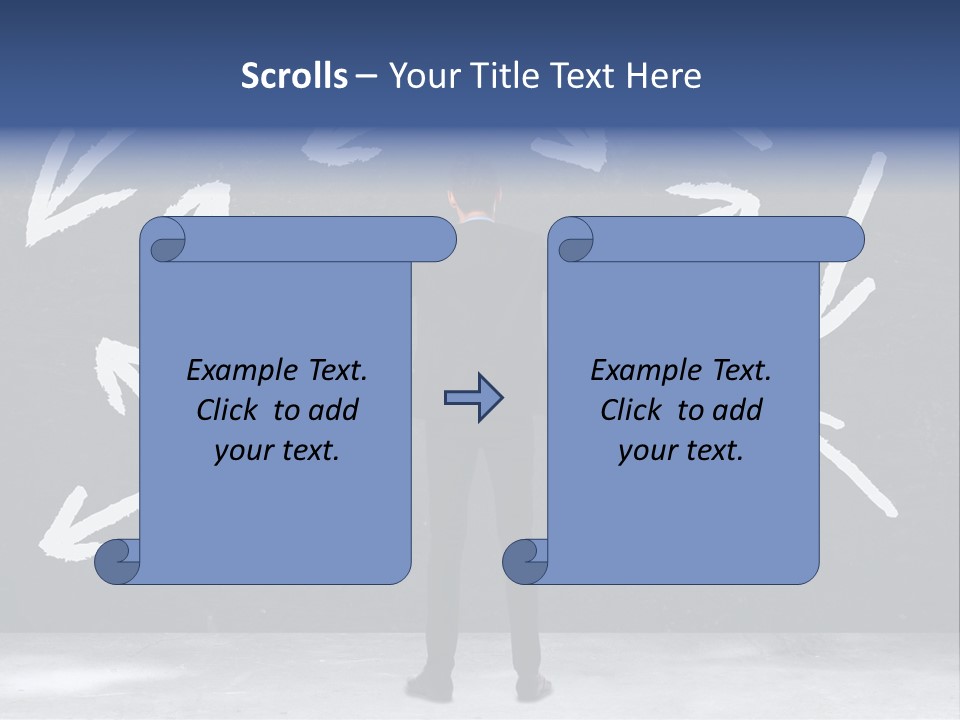 Scrolls – Your Title Text Here

Example Text. Click to add your text.

Example Text. Click to add your text.